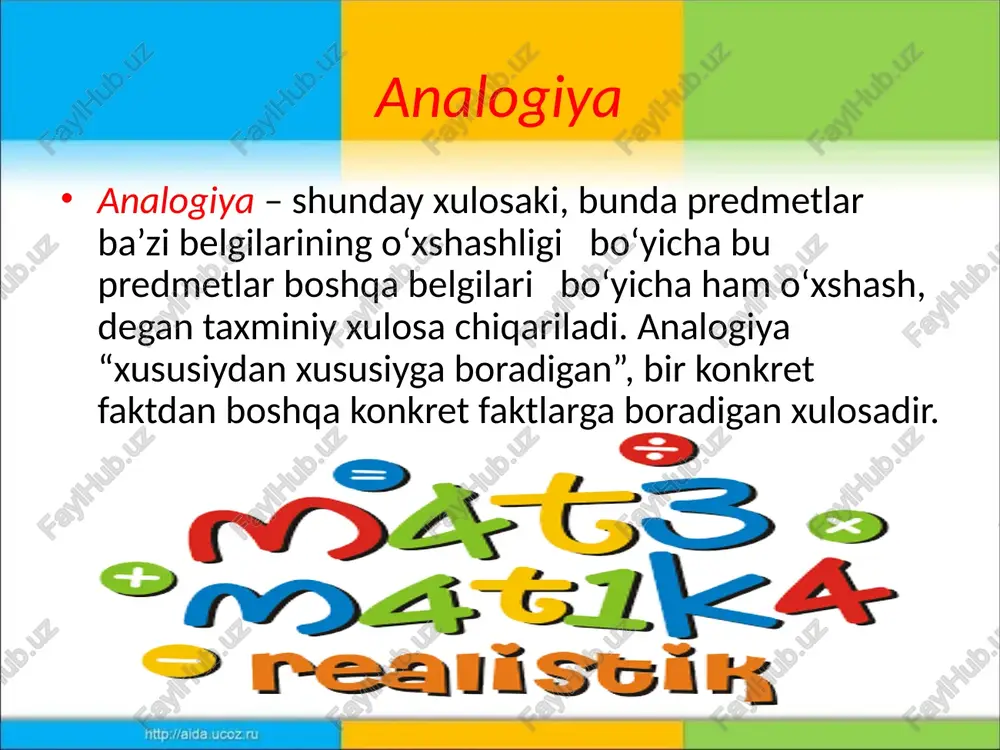 Analogiya

• Analogiya – shunday xulosaki, bunda predmetlar ba’zi belgilarining o‘xshashligi bo‘yicha bu predmetlar boshqa belgilari bo‘yicha ham o‘xshash, degan taxminiy xulosa chiqariladi. Analogiya “xususiydan xususiyga boradigan”, bir konkret faktdan boshqa konkret faktlarga boradigan xulosadir.

m4t3
m4t1k4
realistik

http://aida.ucoz.ru

FaylHub.uz